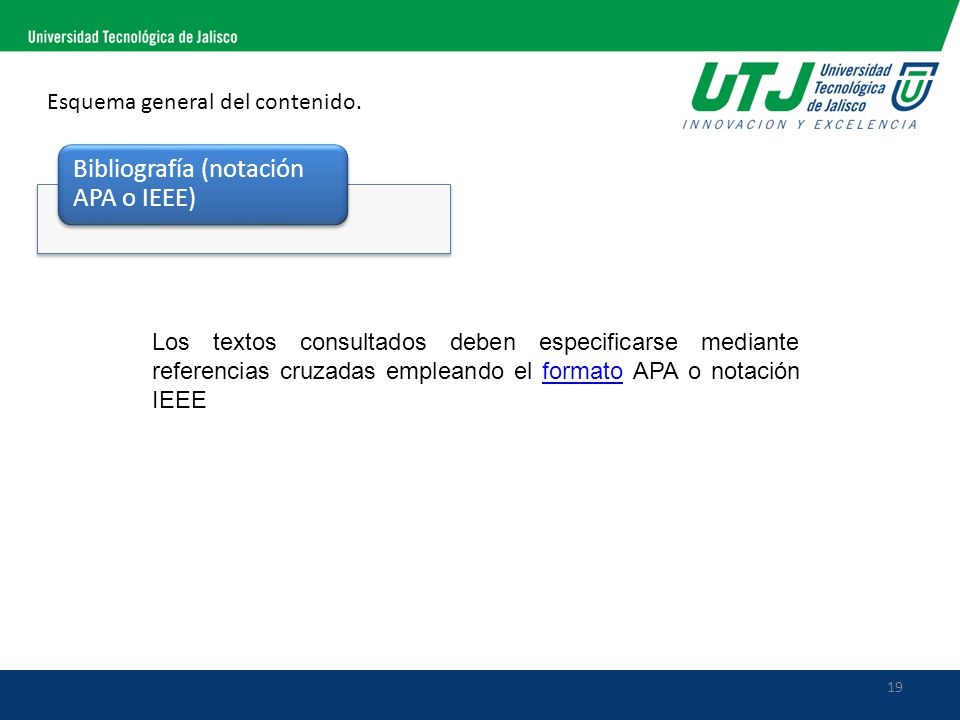 Universidad Tecnológica de Jalisco

UTJ Universidad Tecnológica de Jalisco
INNOVACION Y EXCELENCIA

Esquema general del contenido.

Bibliografía (notación APA o IEEE)

Los textos consultados deben especificarse mediante referencias cruzadas empleando el formato APA o notación IEEE

19